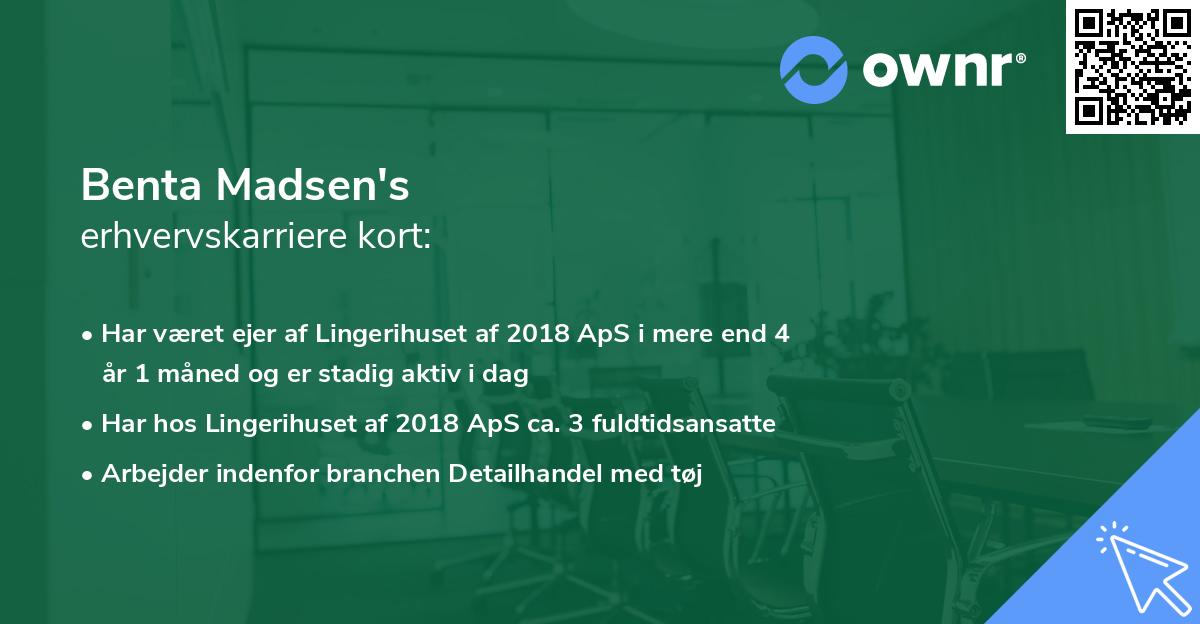 ownr®

Benta Madsen's
erhvervskarriere kort:

• Har været ejer af Lingerihuset af 2018 ApS i mere end 4 år 1 måned og er stadig aktiv i dag
• Har hos Lingerihuset af 2018 ApS ca. 3 fuldtidsansatte
• Arbejder indenfor branchen Detailhandel med tøj